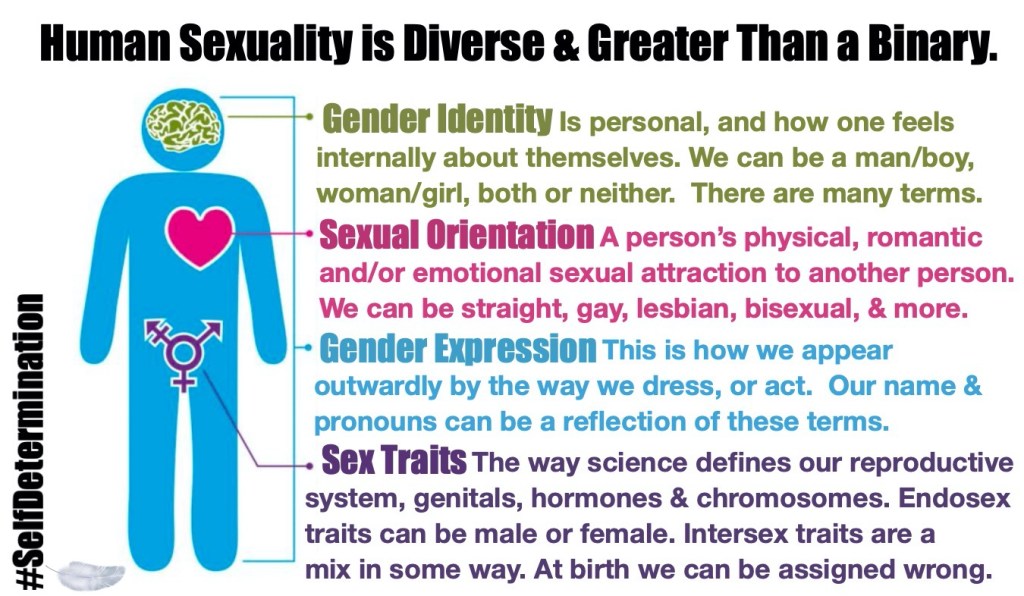 Human Sexuality is Diverse & Greater Than a Binary.

Gender Identity Is personal, and how one feels internally about themselves. We can be a man/boy, woman/girl, both or neither. There are many terms.

Sexual Orientation A person's physical, romantic and/or emotional sexual attraction to another person. We can be straight, gay, lesbian, bisexual, & more.

Gender Expression This is how we appear outwardly by the way we dress, or act. Our name & pronouns can be a reflection of these terms.

Sex Traits The way science defines our reproductive system, genitals, hormones & chromosomes. Endosex traits can be male or female. Intersex traits are a mix in some way. At birth we can be assigned wrong.

#SelfDetermination